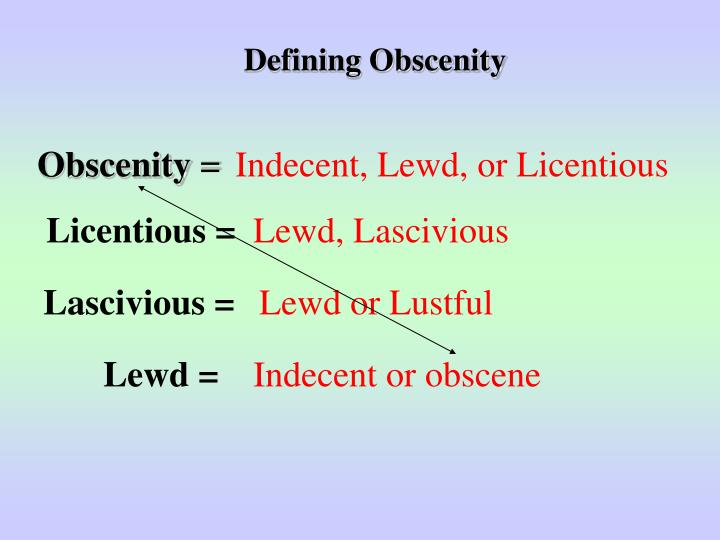 Defining Obscenity

Obscenity = Indecent, Lewd, or Licentious

Licentious = Lewd, Lascivious

Lascivious = Lewd or Lustful

Lewd = Indecent or obscene